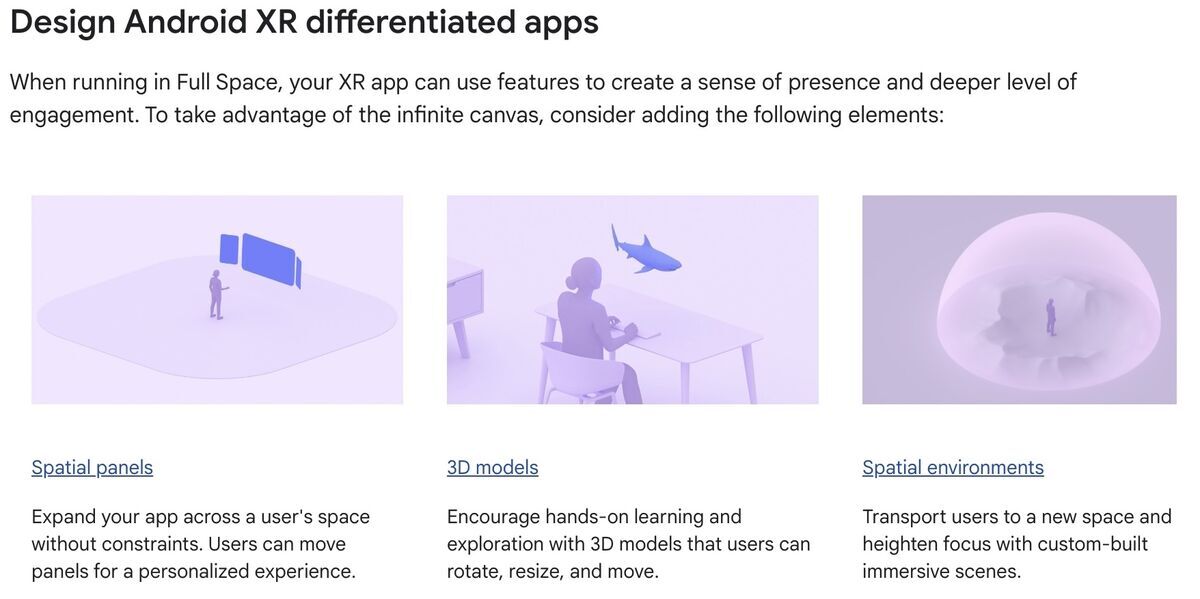 Design Android XR differentiated apps

When running in Full Space, your XR app can use features to create a sense of presence and deeper level of engagement. To take advantage of the infinite canvas, consider adding the following elements:

Spatial panels

Expand your app across a user's space without constraints. Users can move panels for a personalized experience.

3D models

Encourage hands-on learning and exploration with 3D models that users can rotate, resize, and move.

Spatial environments

Transport users to a new space and heighten focus with custom-built immersive scenes.